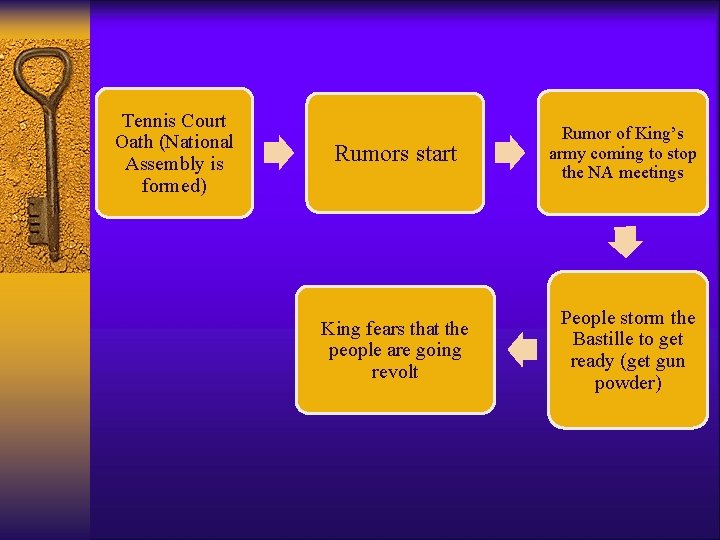 Tennis Court Oath (National Assembly is formed)

Rumors start

Rumor of King's army coming to stop the NA meetings

People storm the Bastille to get ready (get gun powder)

King fears that the people are going revolt